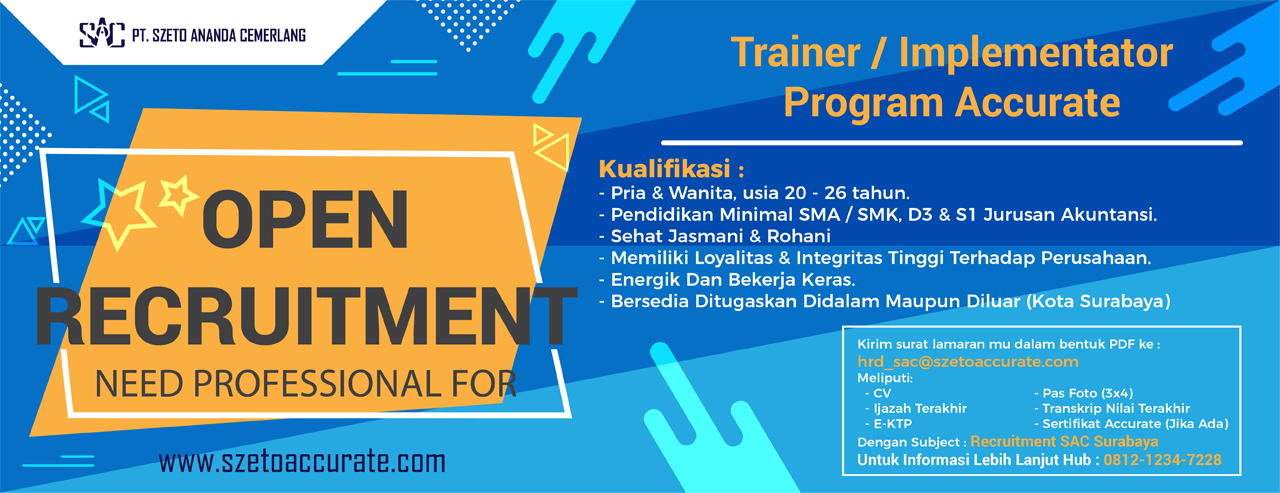 SAC PT. SZETO ANANDA CEMERLANG

OPEN RECRUITMENT

NEED PROFESSIONAL FOR

www.szetoaccurate.com

Trainer / Implementator Program Accurate

Kualifikasi :
- Pria & Wanita, usia 20 - 26 tahun.
- Pendidikan Minimal SMA / SMK, D3 & S1 Jurusan Akuntansi.
- Sehat Jasmani & Rohani
- Memiliki Loyalitas & Integritas Tinggi Terhadap Perusahaan.
- Energik Dan Bekerja Keras.
- Bersedia Ditugaskan Didalam Maupun Diluar (Kota Surabaya)

Kirim surat lamaran mu dalam bentuk PDF ke :
hrd_sac@szetoaccurate.com
Meliputi:
- CV
- Ijazah Terakhir
- E-KTP
- Pas Foto (3x4)
- Transkrip Nilai Terakhir
- Sertifikat Accurate (Jika Ada)
Dengan Subject : Recruitment SAC Surabaya
Untuk Informasi Lebih Lanjut Hub : 0812-1234-7228